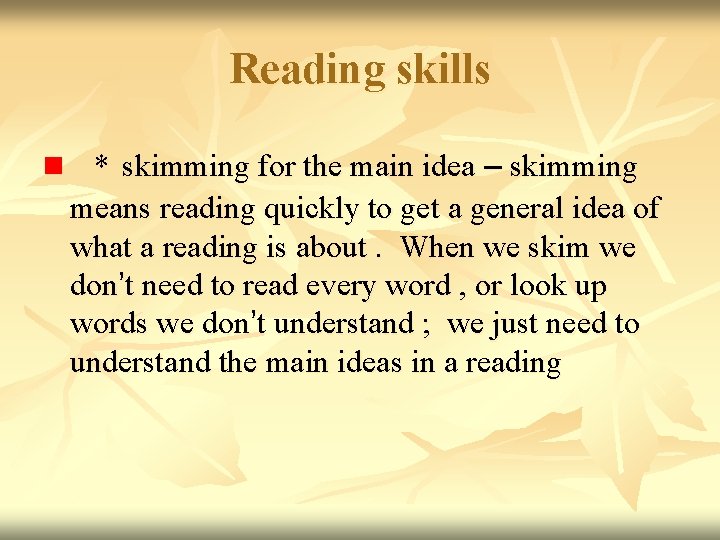 Reading skills

* skimming for the main idea – skimming means reading quickly to get a general idea of what a reading is about . When we skim we don't need to read every word , or look up words we don't understand ; we just need to understand the main ideas in a reading